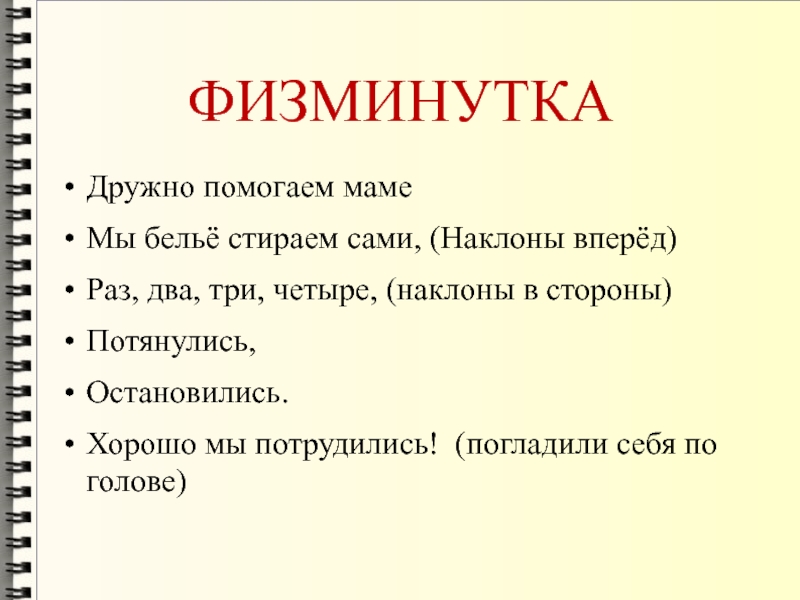 ФИЗМИНУТКА

• Дружно помогаем маме

• Мы бельё стираем сами, (Наклоны вперёд)

• Раз, два, три, четыре, (наклоны в стороны)

• Потянулись,

• Остановились.

• Хорошо мы потрудились! (погладили себя по голове)